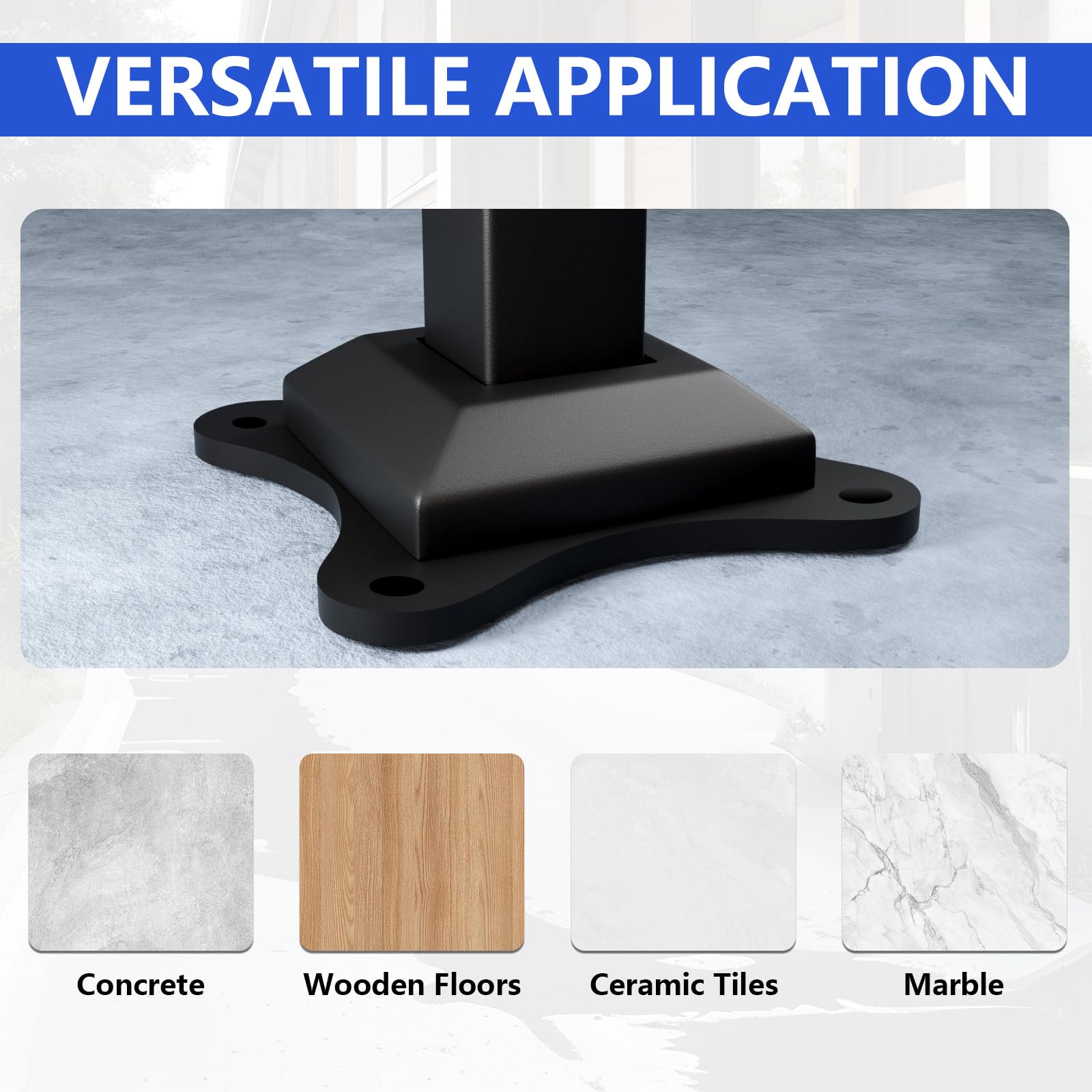 VERSATILE APPLICATION

Concrete

Wooden Floors

Ceramic Tiles

Marble